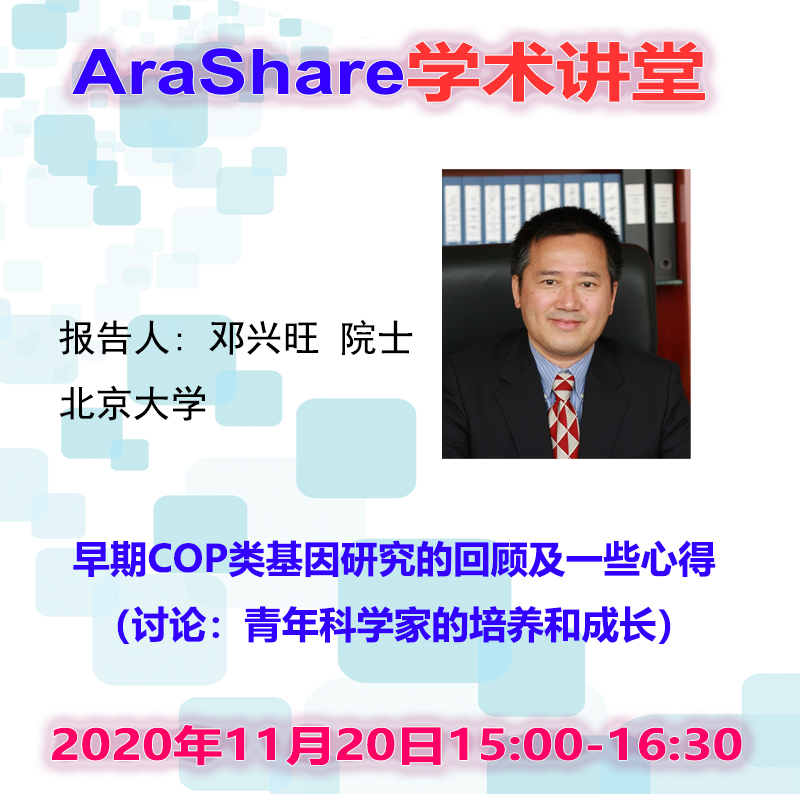 AraShare学术讲堂

报告人：邓兴旺 院士
北京大学

早期COP类基因研究的回顾及一些心得
（讨论：青年科学家的培养和成长）

2020年11月20日15:00-16:30